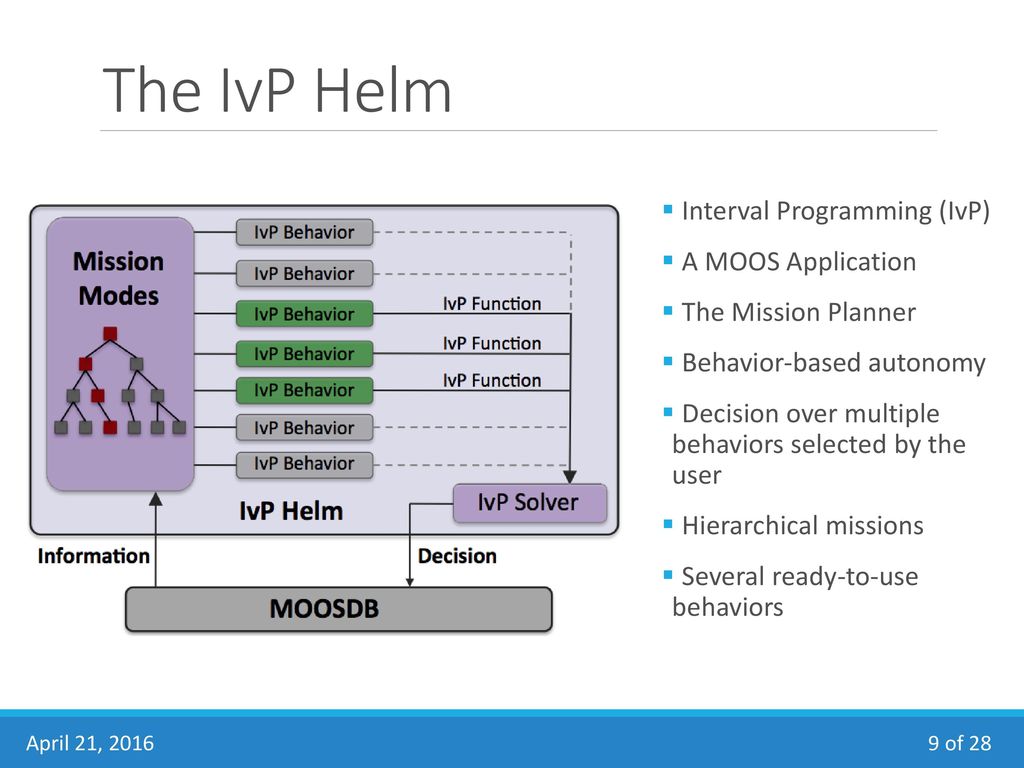 The IvP Helm

Mission Modes

IvP Behavior
IvP Behavior
IvP Behavior
IvP Behavior
IvP Behavior
IvP Behavior
IvP Behavior

IvP Function
IvP Function
IvP Function

IvP Helm

IvP Solver

Information

Decision

MOOSDB

▪ Interval Programming (IvP)

▪ A MOOS Application

▪ The Mission Planner

▪ Behavior-based autonomy

▪ Decision over multiple behaviors selected by the user

▪ Hierarchical missions

▪ Several ready-to-use behaviors

April 21, 2016

9 of 28